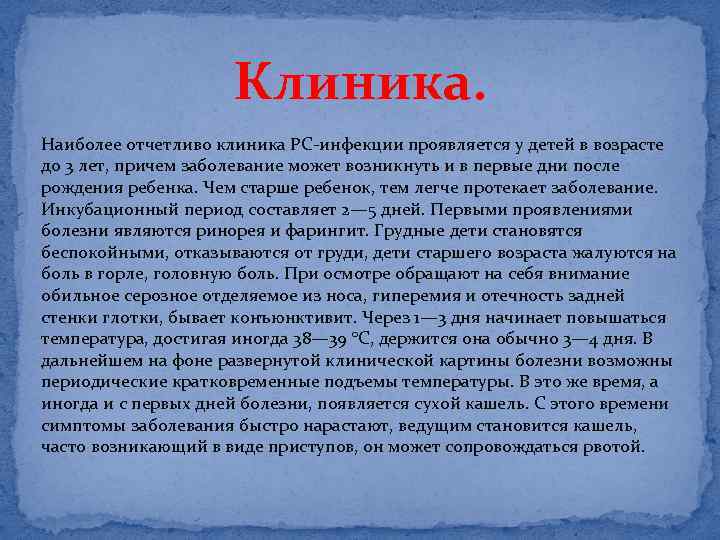 Клиника.

Наиболее отчетливо клиника РС-инфекции проявляется у детей в возрасте до 3 лет, причем заболевание может возникнуть и в первые дни после рождения ребенка. Чем старше ребенок, тем легче протекает заболевание. Инкубационный период составляет 2—5 дней. Первыми проявлениями болезни являются ринорея и фарингит. Грудные дети становятся беспокойными, отказываются от груди, дети старшего возраста жалуются на боль в горле, головную боль. При осмотре обращают на себя внимание обильное серозное отделяемое из носа, гиперемия и отечность задней стенки глотки, бывает конъюнктивит. Через 1—3 дня начинает повышаться температура, достигая иногда 38—39 °С, держится она обычно 3—4 дня. В дальнейшем на фоне развернутой клинической картины болезни возможны периодические кратковременные подъемы температуры. В это же время, а иногда и с первых дней болезни, появляется сухой кашель. С этого времени симптомы заболевания быстро нарастают, ведущим становится кашель, часто возникающий в виде приступов, он может сопровождаться рвотой.